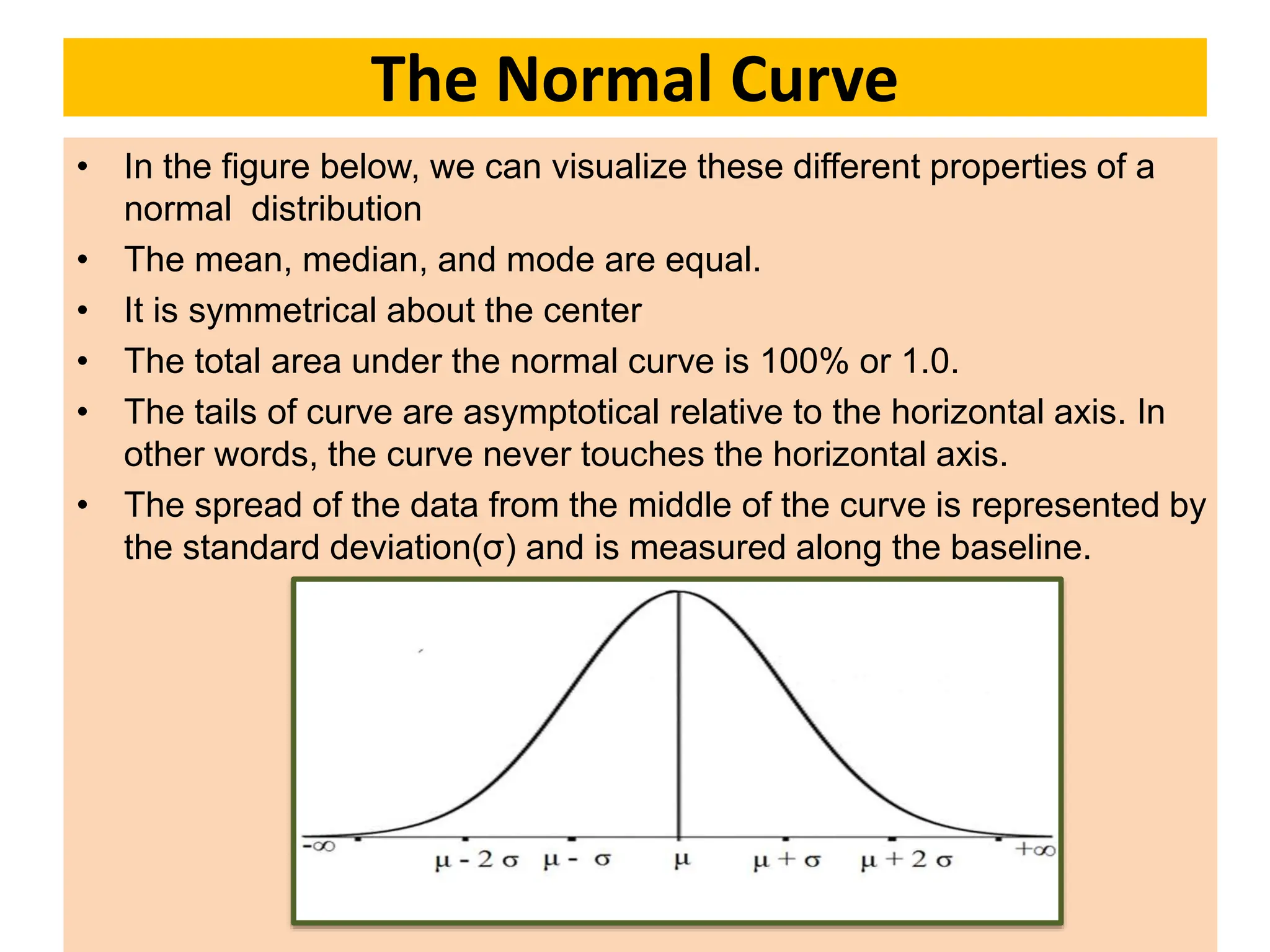 The Normal Curve

• In the figure below, we can visualize these different properties of a normal distribution
• The mean, median, and mode are equal.
• It is symmetrical about the center
• The total area under the normal curve is 100% or 1.0.
• The tails of curve are asymptotical relative to the horizontal axis. In other words, the curve never touches the horizontal axis.
• The spread of the data from the middle of the curve is represented by the standard deviation(σ) and is measured along the baseline.

$-\infty$ $\mu - 2\sigma$ $\mu - \sigma$ $\mu$ $\mu + \sigma$ $\mu + 2\sigma$ $+\infty$